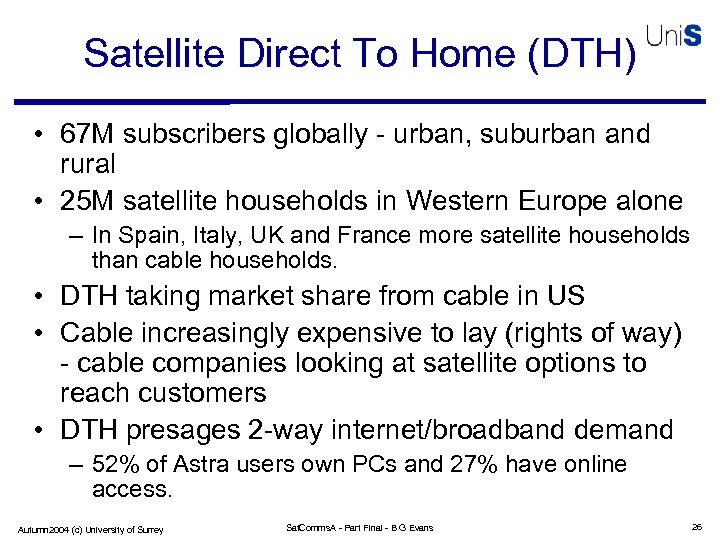 Satellite Direct To Home (DTH)

UniS

• 67M subscribers globally - urban, suburban and rural

• 25M satellite households in Western Europe alone

– In Spain, Italy, UK and France more satellite households than cable households.

• DTH taking market share from cable in US

• Cable increasingly expensive to lay (rights of way) - cable companies looking at satellite options to reach customers

• DTH presages 2-way internet/broadband demand

– 52% of Astra users own PCs and 27% have online access.

Autumn 2004 (c) University of Surrey

SatCommsA - Part Final - B G Evans

26